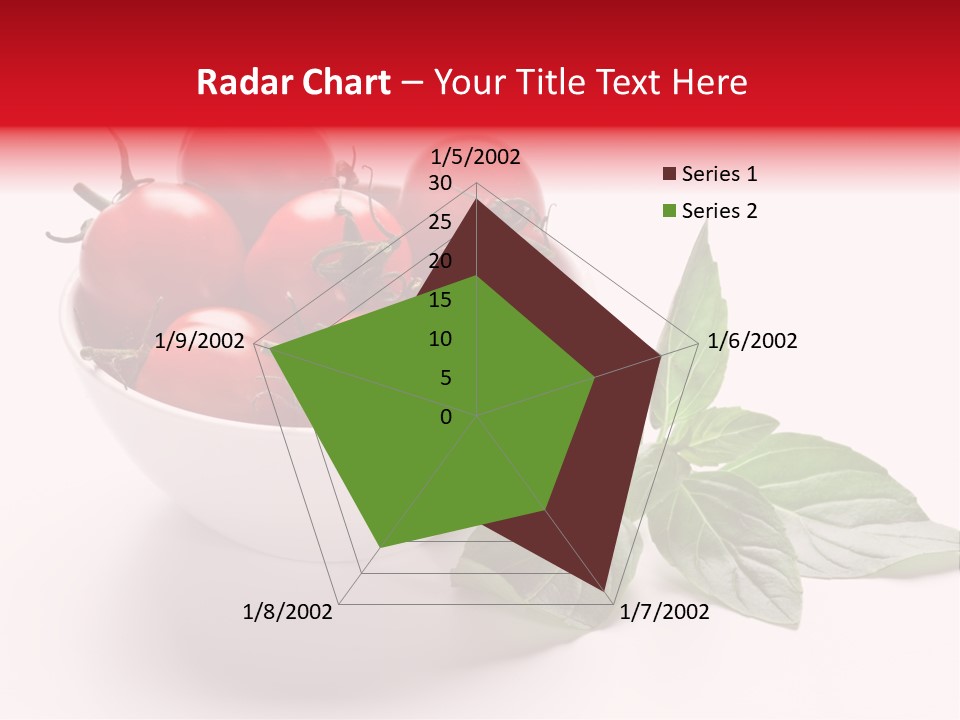 Radar Chart – Your Title Text Here

1/5/2002
30
25
20
15
10
5
0
1/6/2002
1/7/2002
1/8/2002
1/9/2002

Series 1
Series 2